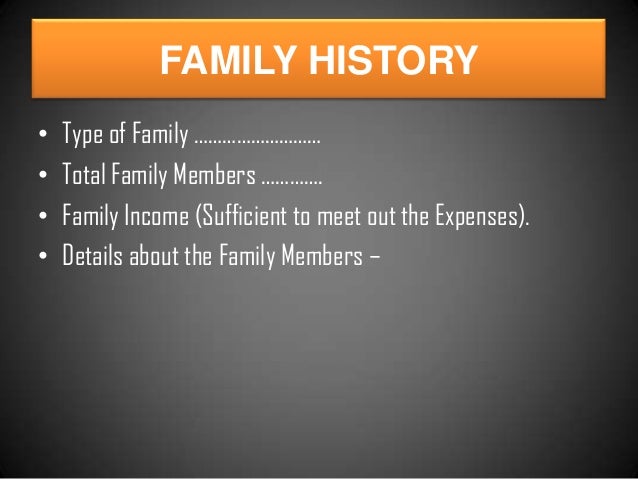 FAMILY HISTORY

• Type of Family ............................
• Total Family Members .............
• Family Income (Sufficient to meet out the Expenses).
• Details about the Family Members –